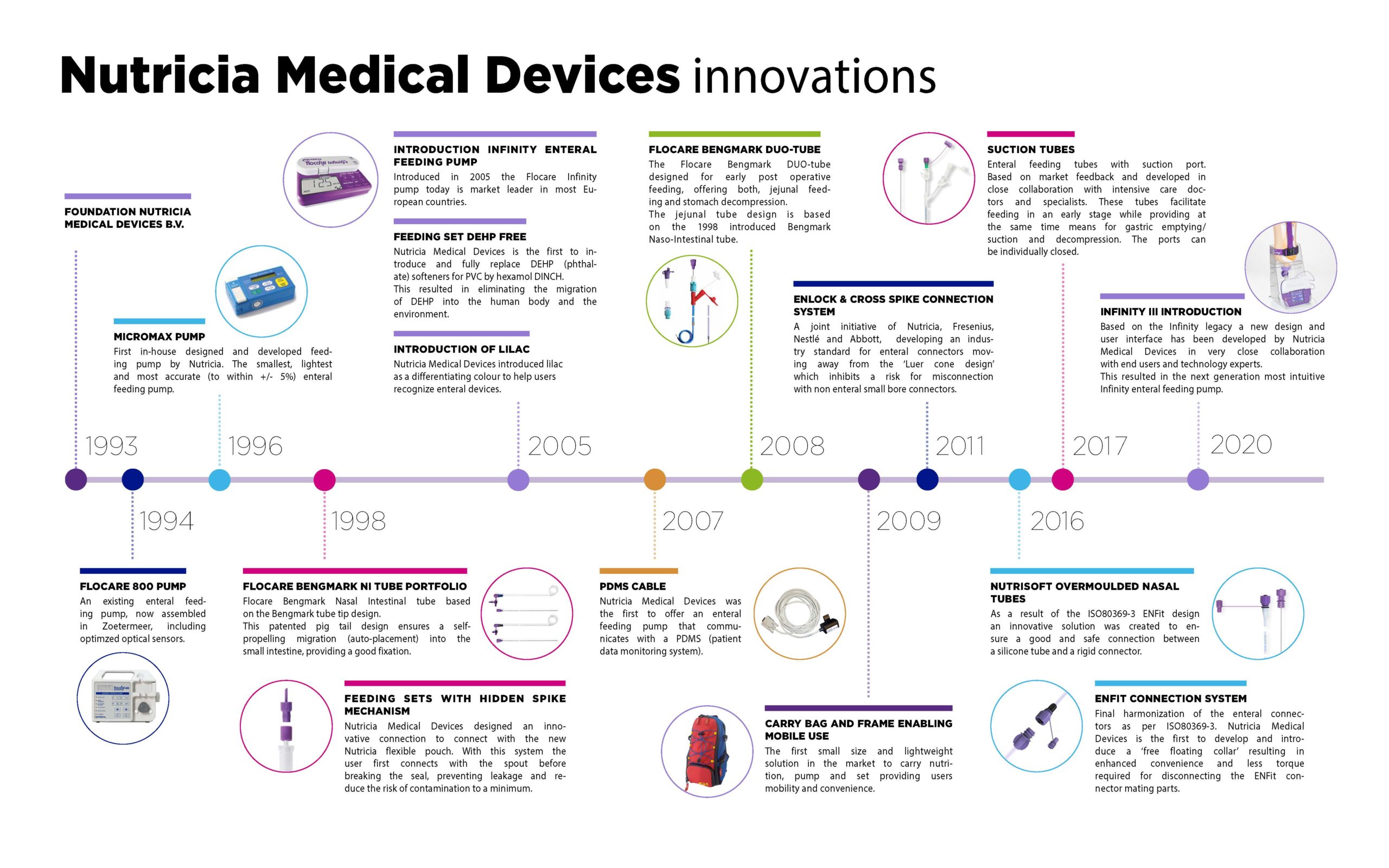 Nutricia Medical Devices innovations

FOUNDATION NUTRICIA MEDICAL DEVICES B.V.

MICROMAX PUMP
First in-house designed and developed feeding pump by Nutricia. The smallest, lightest and most accurate (to within +/- 5%) enteral feeding pump.

INTRODUCTION INFINITY ENTERAL FEEDING PUMP
Introduced in 2005 the Flocare Infinity pump today is market leader in most European countries.

FEEDING SET DEHP FREE
Nutricia Medical Devices is the first to introduce and fully replace DEHP (phthalate) softeners for PVC by hexamol DINCH.
This resulted in eliminating the migration of DEHP into the human body and the environment.

INTRODUCTION OF LILAC
Nutricia Medical Devices introduced lilac as a differentiating colour to help users recognize enteral devices.

FLOCARE BENGMARK DUO-TUBE
The Flocare Bengmark DUO-tube designed for early post operative feeding, offering both, jejunal feeding and stomach decompression.
The jejunal tube design is based on the 1998 introduced Bengmark Naso-Intestinal tube.

ENLOCK & CROSS SPIKE CONNECTION SYSTEM
A joint initiative of Nutricia, Fresenius, Nestlé and Abbott, developing an industry standard for enteral connectors moving away from the 'Luer cone design' which inhibits a risk for misconnection with non enteral small bore connectors.

SUCTION TUBES
Enteral feeding tubes with suction port. Based on market feedback and developed in close collaboration with intensive care doctors and specialists. These tubes facilitate feeding in an early stage while providing at the same time means for gastric emptying/ suction and decompression. The ports can be individually closed.

INFINITY III INTRODUCTION
Based on the Infinity legacy a new design and user interface has been developed by Nutricia Medical Devices in very close collaboration with end users and technology experts.
This resulted in the next generation most intuitive Infinity enteral feeding pump.

1993 1996 2005 2008 2011 2017 2020
1994 1998 2007 2009 2016

FLOCARE 800 PUMP
An existing enteral feeding pump, now assembled in Zoetermeer, including optimzed optical sensors.

FLOCARE BENGMARK NI TUBE PORTFOLIO
Flocare Bengmark Nasal Intestinal tube based on the Bengmark tube tip design.
This patented pig tail design ensures a self-propelling migration (auto-placement) into the small intestine, providing a good fixation.

FEEDING SETS WITH HIDDEN SPIKE MECHANISM
Nutricia Medical Devices designed an innovative connection to connect with the new Nutricia flexible pouch. With this system the user first connects with the spout before breaking the seal, preventing leakage and reduce the risk of contamination to a minimum.

PDMS CABLE
Nutricia Medical Devices was the first to offer an enteral feeding pump that communicates with a PDMS (patient data monitoring system).

CARRY BAG AND FRAME ENABLING MOBILE USE
The first small size and lightweight solution in the market to carry nutrition, pump and set providing users mobility and convenience.

NUTRISOFT OVERMOULDED NASAL TUBES
As a result of the ISO80369-3 ENFit design an innovative solution was created to ensure a good and safe connection between a silicone tube and a rigid connector.

ENFIT CONNECTION SYSTEM
Final harmonization of the enteral connectors as per ISO80369-3. Nutricia Medical Devices is the first to develop and introduce a 'free floating collar' resulting in enhanced convenience and less torque required for disconnecting the ENFit connector mating parts.